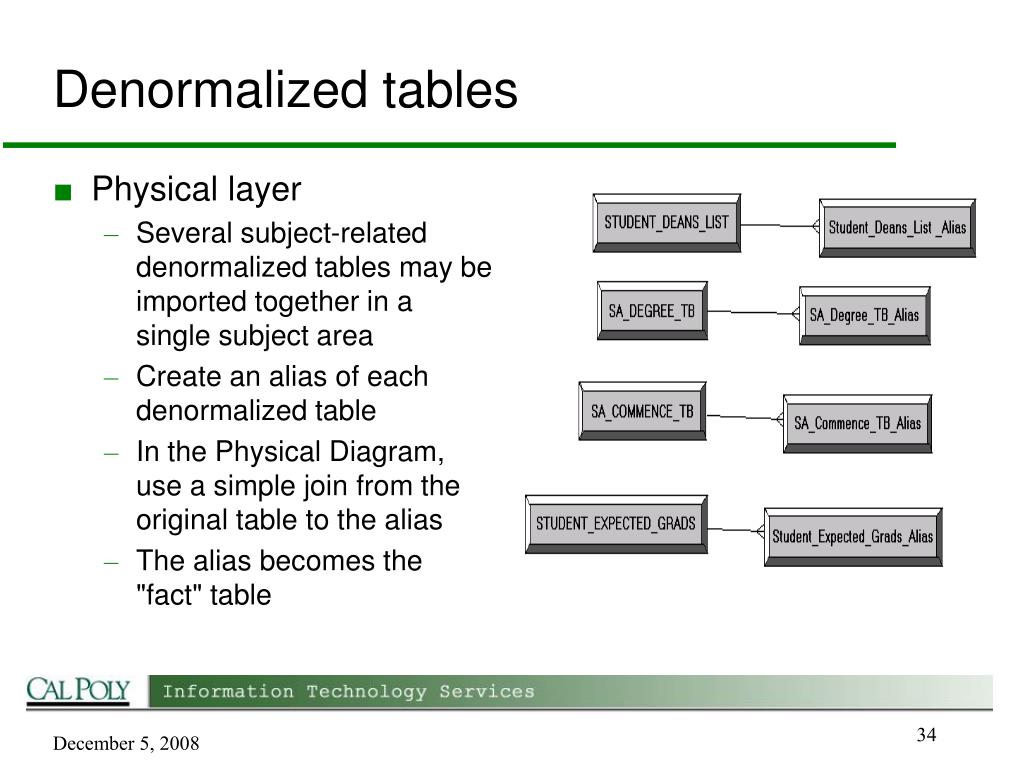 Denormalized tables

■ Physical layer
– Several subject-related denormalized tables may be imported together in a single subject area
– Create an alias of each denormalized table
– In the Physical Diagram, use a simple join from the original table to the alias
– The alias becomes the "fact" table

STUDENT_DEANS_LIST
Student_Deans_List _Alias
SA_DEGREE_TB
SA_Degree_TB_Alias
SA_COMMENCE_TB
SA_Commence_TB_Alias
STUDENT_EXPECTED_GRADS
Student_Expected_Grads_Alias

CAL POLY
Information Technology Services

December 5, 2008
34